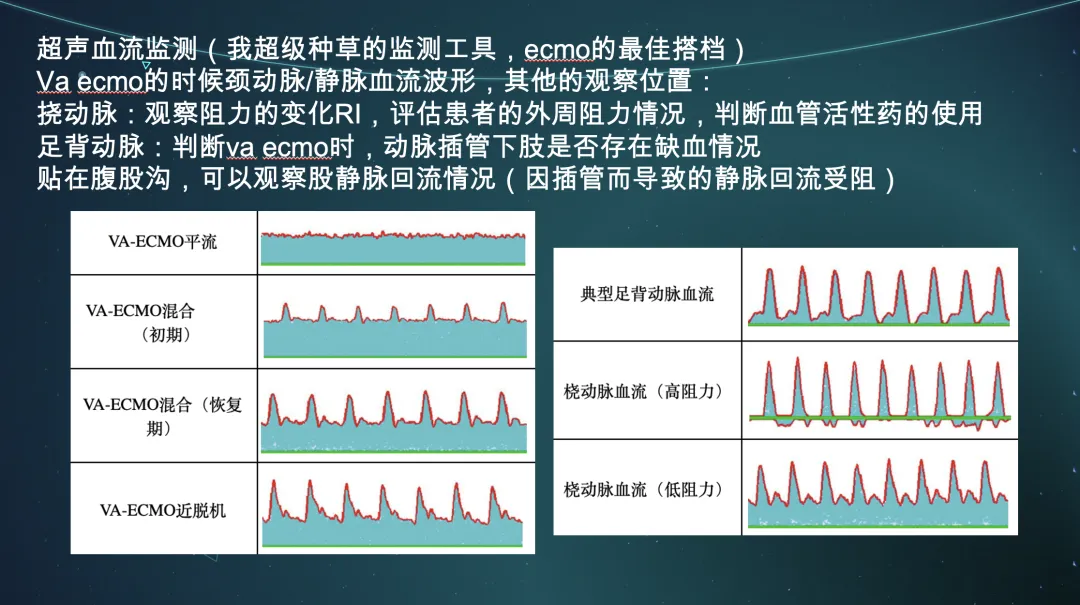 超声血流监测（我超级种草的监测工具，ecmo的最佳搭档）
Va ecmo的时候颈动脉/静脉血流波形，其他的观察位置：
挠动脉：观察阻力的变化RI，评估患者的外周阻力情况，判断血管活性药的使用
足背动脉：判断va ecmo时，动脉插管下肢是否存在缺血情况
贴在腹股沟，可以观察股静脉回流情况（因插管而导致的静脉回流受阻）

| VA-ECMO平流 | |
|---|---|
| VA-ECMO混合（初期） | |
| VA-ECMO混合（恢复期） | |
| VA-ECMO近脱机 | |

| 典型足背动脉血流 | |
|---|---|
| 桡动脉血流（高阻力） | |
| 桡动脉血流（低阻力） | |